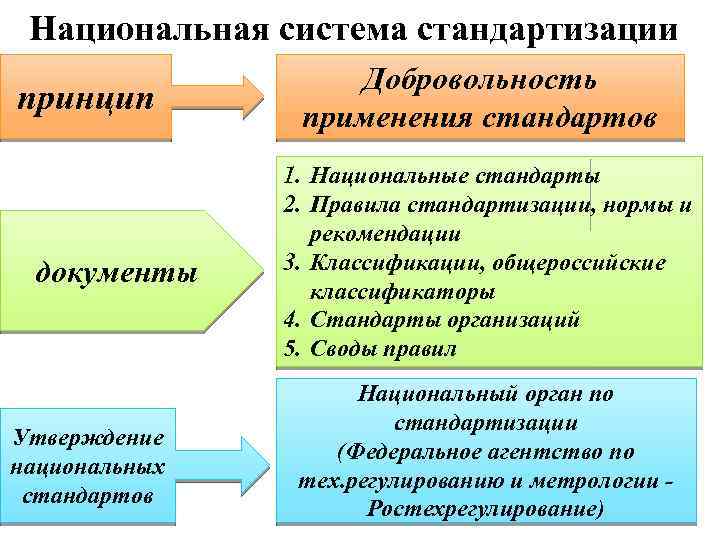 Национальная система стандартизации

принцип

Добровольность применения стандартов

документы

1. Национальные стандарты
2. Правила стандартизации, нормы и рекомендации
3. Классификации, общероссийские классификаторы
4. Стандарты организаций
5. Своды правил

Утверждение национальных стандартов

Национальный орган по стандартизации (Федеральное агентство по тех.регулированию и метрологии - Ростехрегулирование)